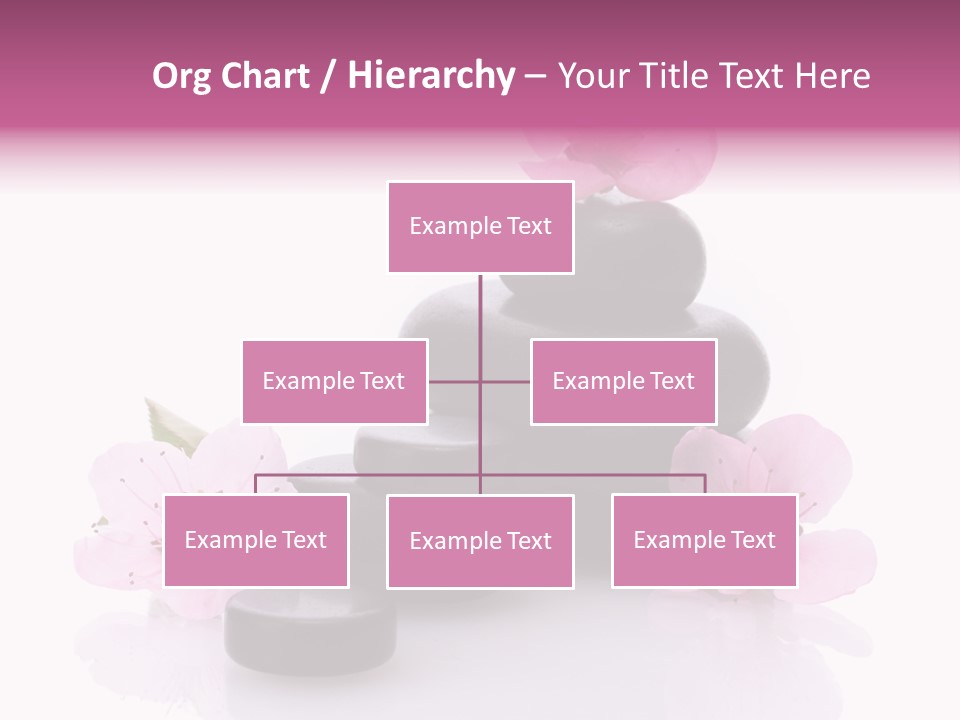 Org Chart / Hierarchy – Your Title Text Here

Example Text

Example Text

Example Text

Example Text

Example Text

Example Text